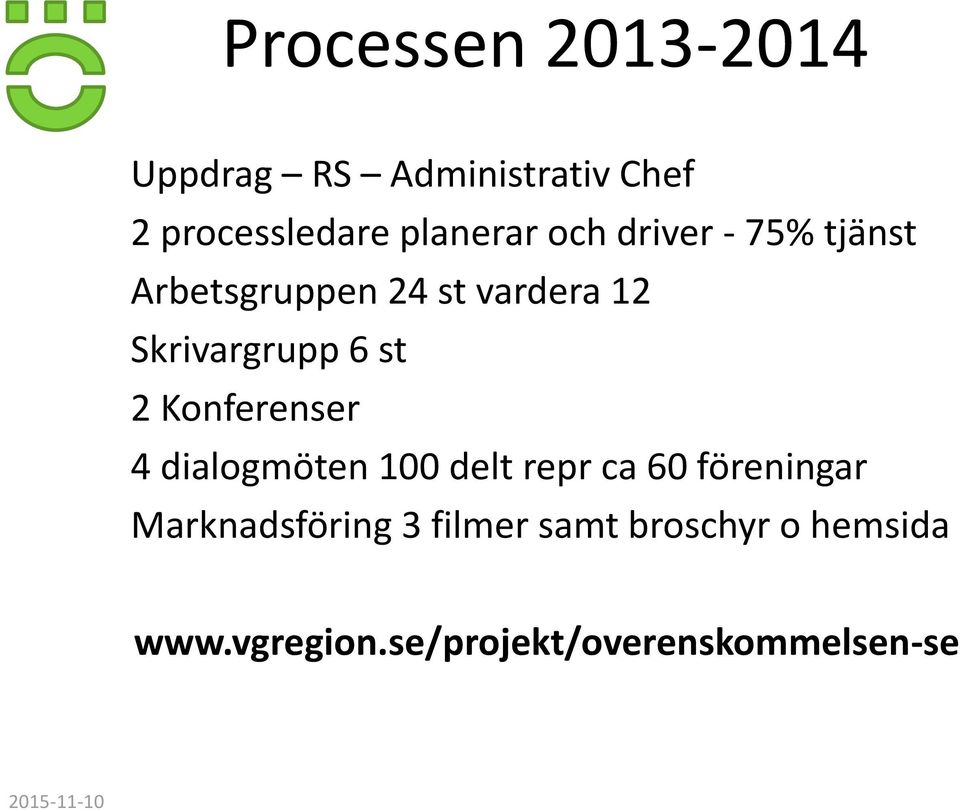 Processen 2013-2014

Uppdrag – RS – Administrativ Chef

2 processledare planerar och driver - 75% tjänst

Arbetsgruppen 24 st vardera 12

Skrivargrupp 6 st

2 Konferenser

4 dialogmöten 100 delt repr ca 60 föreningar

Marknadsföring 3 filmer samt broschyr o hemsida

www.vgregion.se/projekt/overenskommelsen-se

2015-11-10